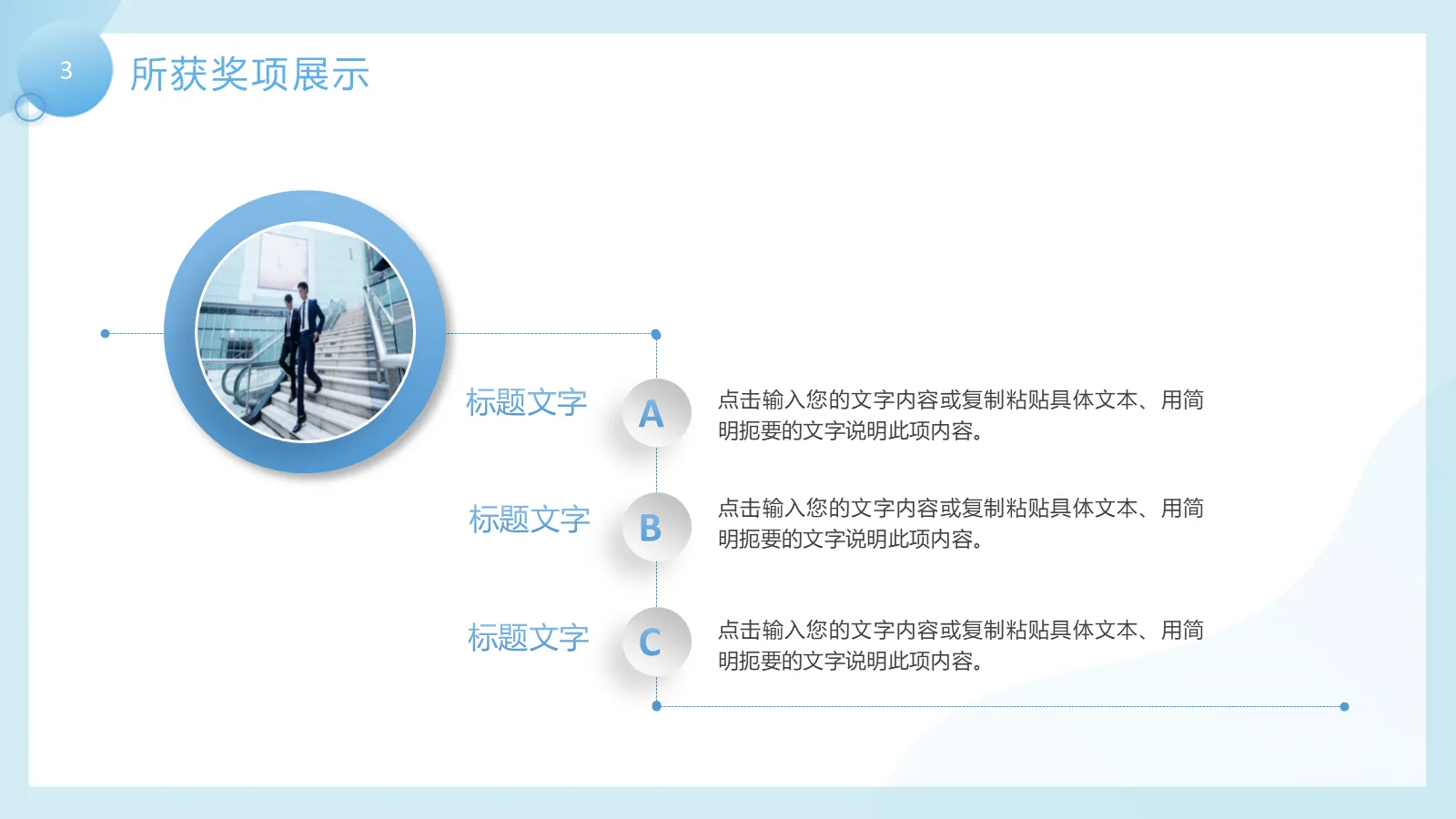 3

所获奖项展示

标题文字

A

点击输入您的文字内容或复制粘贴具体文本、用简明扼要的文字说明此项内容。

标题文字

B

点击输入您的文字内容或复制粘贴具体文本、用简明扼要的文字说明此项内容。

标题文字

C

点击输入您的文字内容或复制粘贴具体文本、用简明扼要的文字说明此项内容。